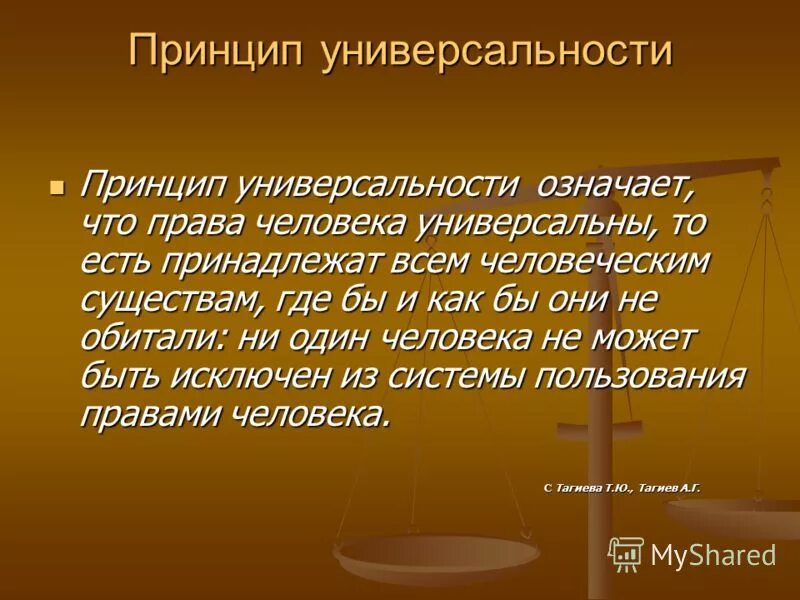 Принцип универсальности

Принцип универсальности означает, что права человека универсальны, то есть принадлежат всем человеческим существам, где бы и как бы они не обитали: ни один человека не может быть исключен из системы пользования правами человека.

© Тагиева Т.Ю., Тагиев А.Г.

MyShared